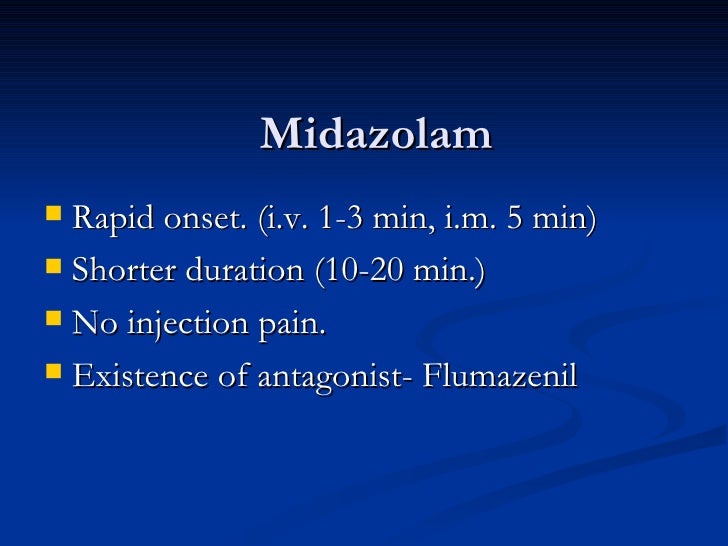 Midazolam

- Rapid onset. (i.v. 1-3 min, i.m. 5 min)
- Shorter duration (10-20 min.)
- No injection pain.
- Existence of antagonist- Flumazenil